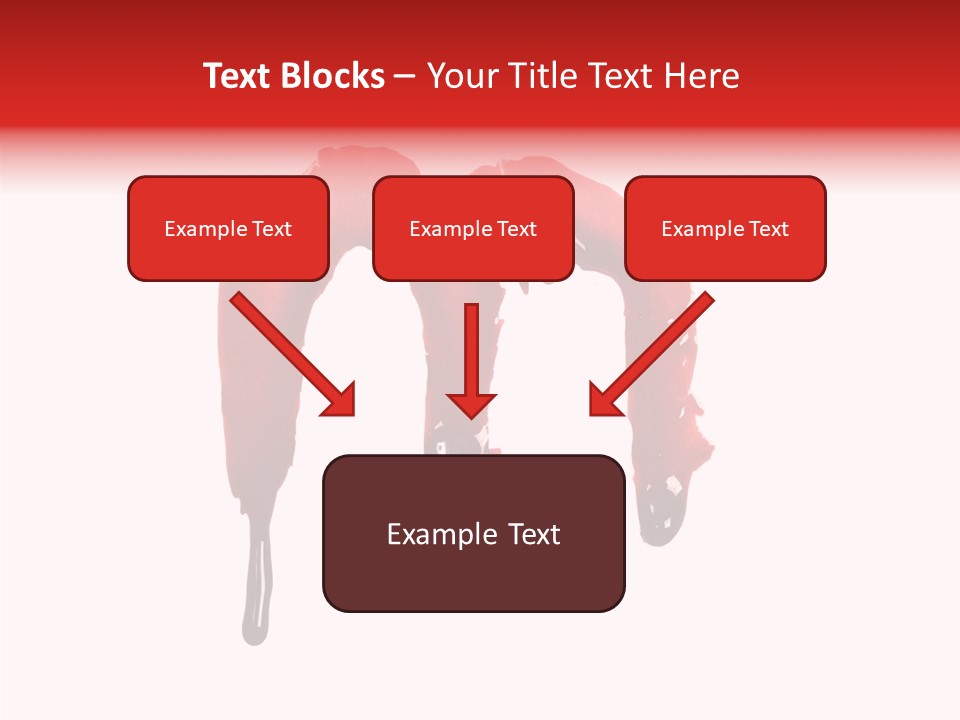 Text Blocks – Your Title Text Here

Example Text

Example Text

Example Text

Example Text